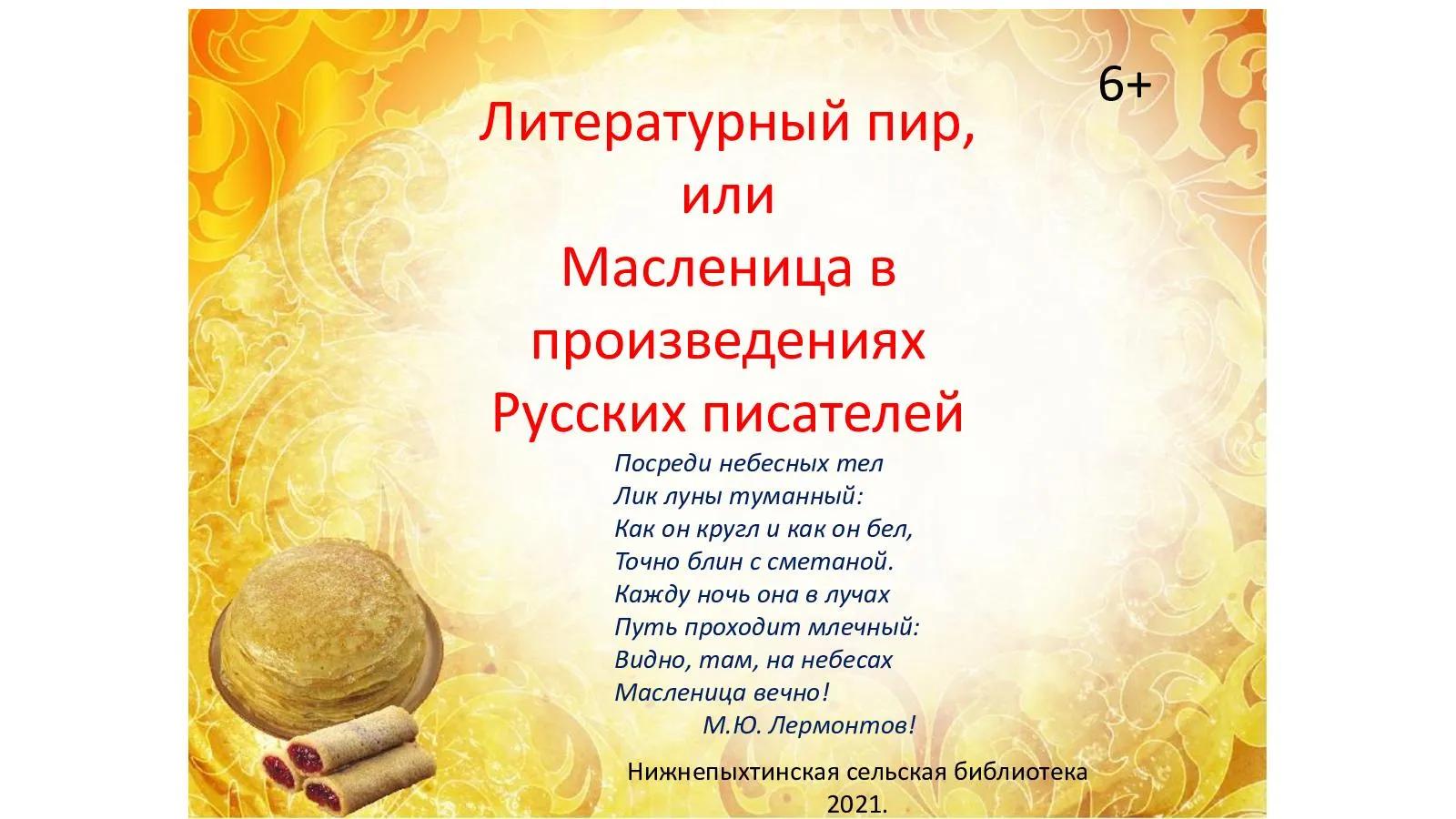 6+

Литературный пир,
или
Масленица в произведениях
Русских писателей

Посреди небесных тел
Лик луны туманный:
Как он кругл и как он бел,
Точно блин с сметаной.
Кажду ночь она в лучах
Путь проходит млечный:
Видно, там, на небесах
Масленица вечно!
М.Ю. Лермонтов!

Нижнепыхтинская сельская библиотека
2021.